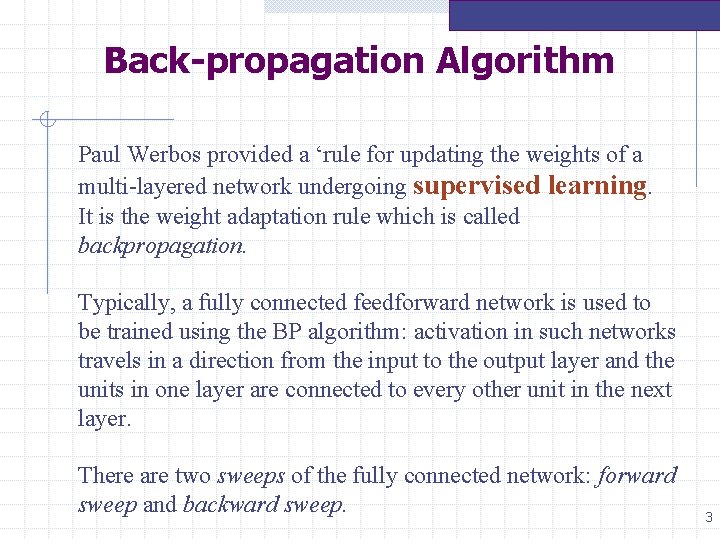 Back-propagation Algorithm

Paul Werbos provided a ‘rule for updating the weights of a multi-layered network undergoing supervised learning. It is the weight adaptation rule which is called backpropagation.

Typically, a fully connected feedforward network is used to be trained using the BP algorithm: activation in such networks travels in a direction from the input to the output layer and the units in one layer are connected to every other unit in the next layer.

There are two sweeps of the fully connected network: forward sweep and backward sweep.

3